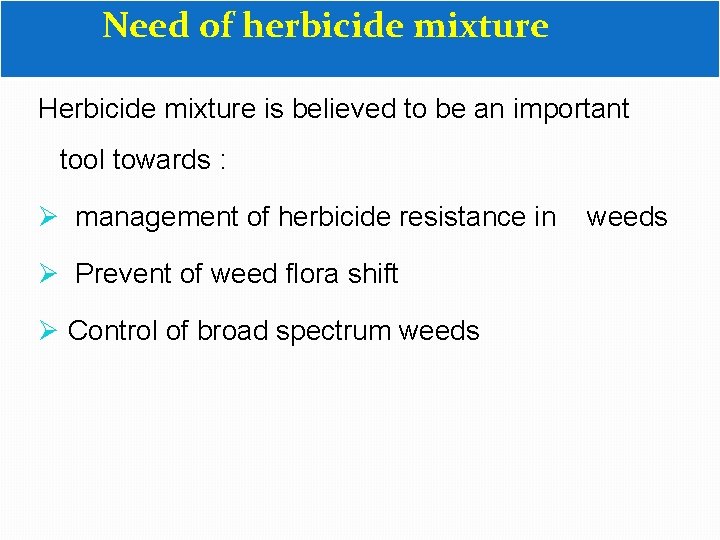 Need of herbicide mixture

Herbicide mixture is believed to be an important tool towards :

➢ management of herbicide resistance in weeds

➢ Prevent of weed flora shift

➢ Control of broad spectrum weeds